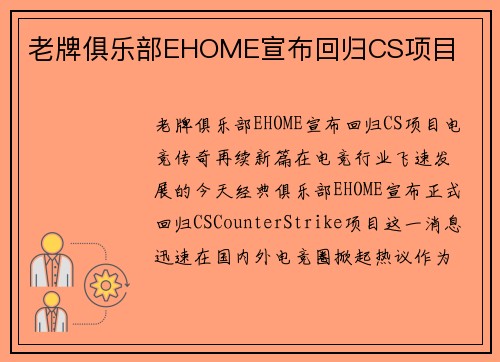 老牌俱乐部EHOME宣布回归CS项目

老牌俱乐部EHOME宣布回归CS项目电竞传奇再续新篇在电竞行业飞速发展的今天经典俱乐部EHOME宣布正式回归CSCounterStrike项目这一消息迅速在国内外电竞圈掀起热议作为